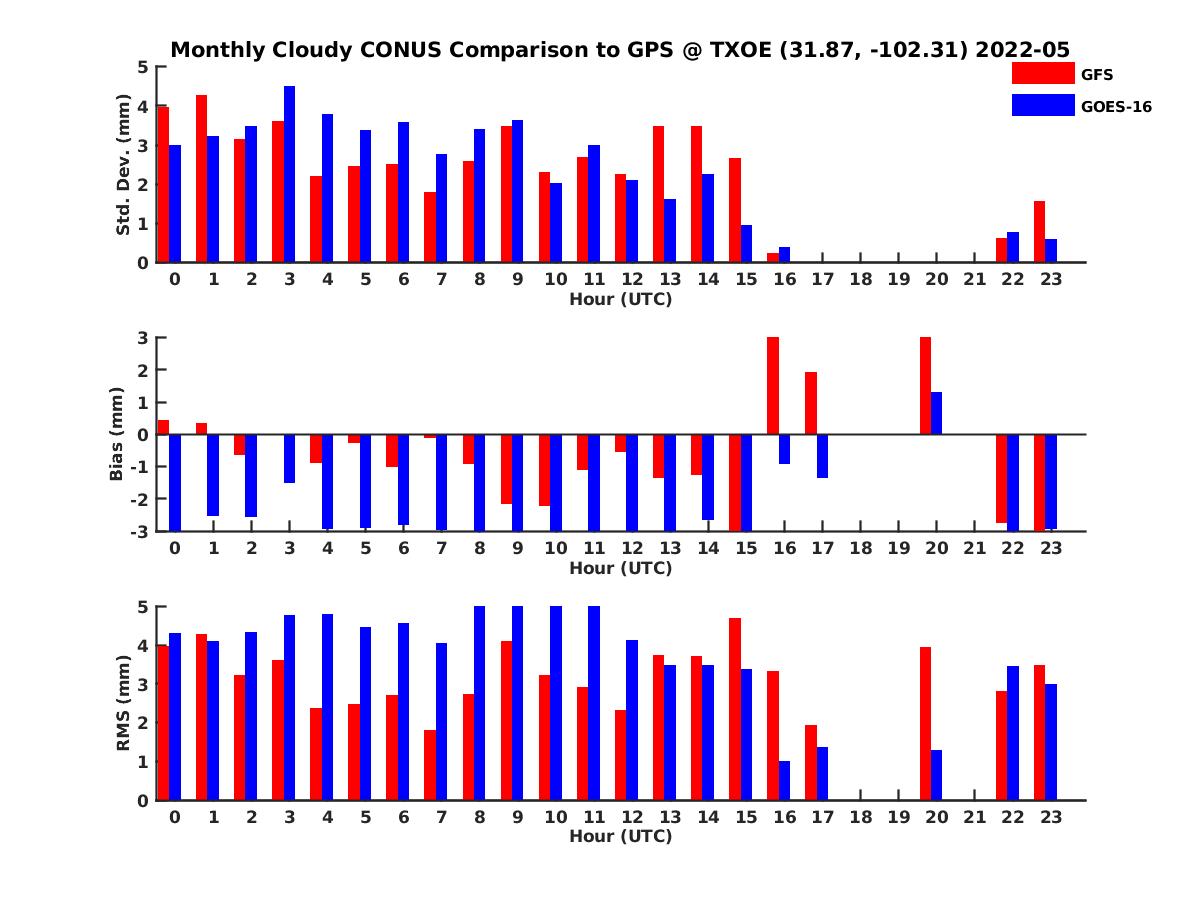 Monthly Cloudy CONUS Comparison to GPS @ TXOE (31.87, -102.31) 2022-05

GFS
GOES-16

Std. Dev. (mm)
5
4
3
2
1
0
0 1 2 3 4 5 6 7 8 9 10 11 12 13 14 15 16 17 18 19 20 21 22 23
Hour (UTC)

Bias (mm)
3
2
1
0
-1
-2
-3
0 1 2 3 4 5 6 7 8 9 10 11 12 13 14 15 16 17 18 19 20 21 22 23
Hour (UTC)

RMS (mm)
5
4
3
2
1
0
0 1 2 3 4 5 6 7 8 9 10 11 12 13 14 15 16 17 18 19 20 21 22 23
Hour (UTC)